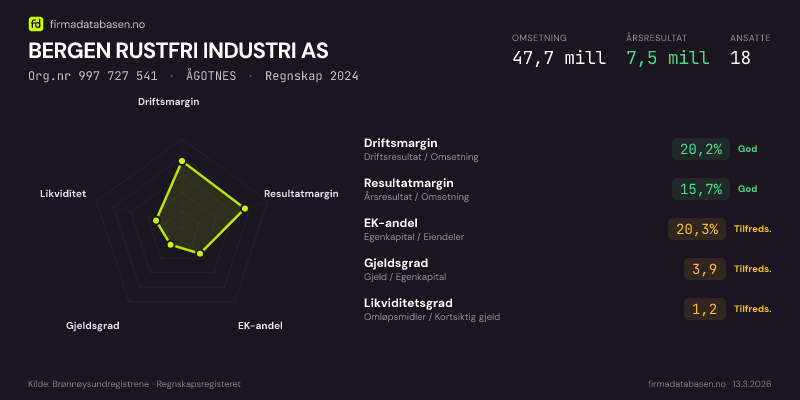 fd firmadatabasen.no

BERGEN RUSTFRI INDUSTRI AS

Org.nr 997 727 541 · ÅGOTNES · Regnskap 2024

OMSETNING
47,7 mill

ÅRSRESULTAT
7,5 mill

ANSATTE
18

Driftsmargin
Resultatmargin
EK-andel
Gjeldsgrad
Likviditet

Driftsmargin
Driftsresultat / Omsetning
20,2% God

Resultatmargin
Årsresultat / Omsetning
15,7% God

EK-andel
Egenkapital / Eiendeler
20,3% Tilfreds.

Gjeldsgrad
Gjeld / Egenkapital
3,9 Tilfreds.

Likviditetsgrad
Omløpsmidler / Kortsiktig gjeld
1,2 Tilfreds.

Kilde: Brønnøysundregistrene · Regnskapsregisteret

firmadatabasen.no · 13.3.2026